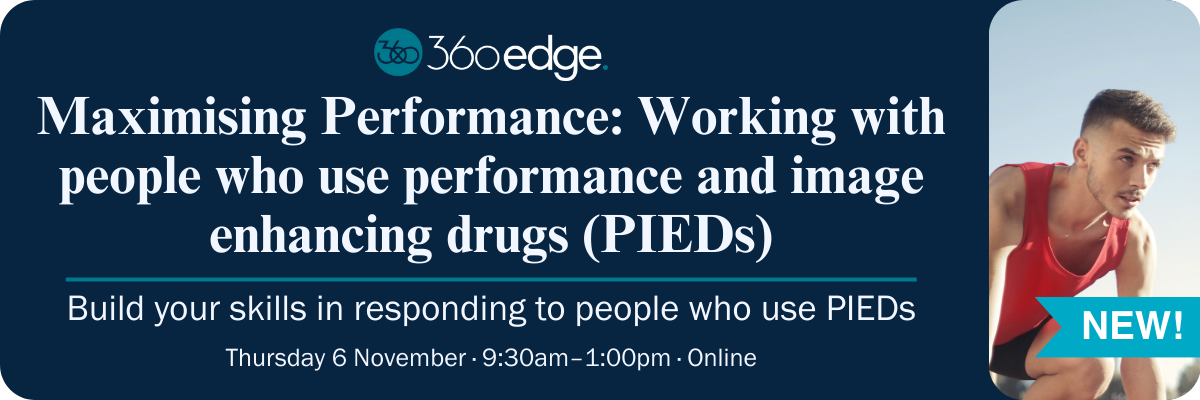 360 360edge.

Maximising Performance: Working with people who use performance and image enhancing drugs (PIEDs)

Build your skills in responding to people who use PIEDs

Thursday 6 November · 9:30am–1:00pm · Online

NEW!